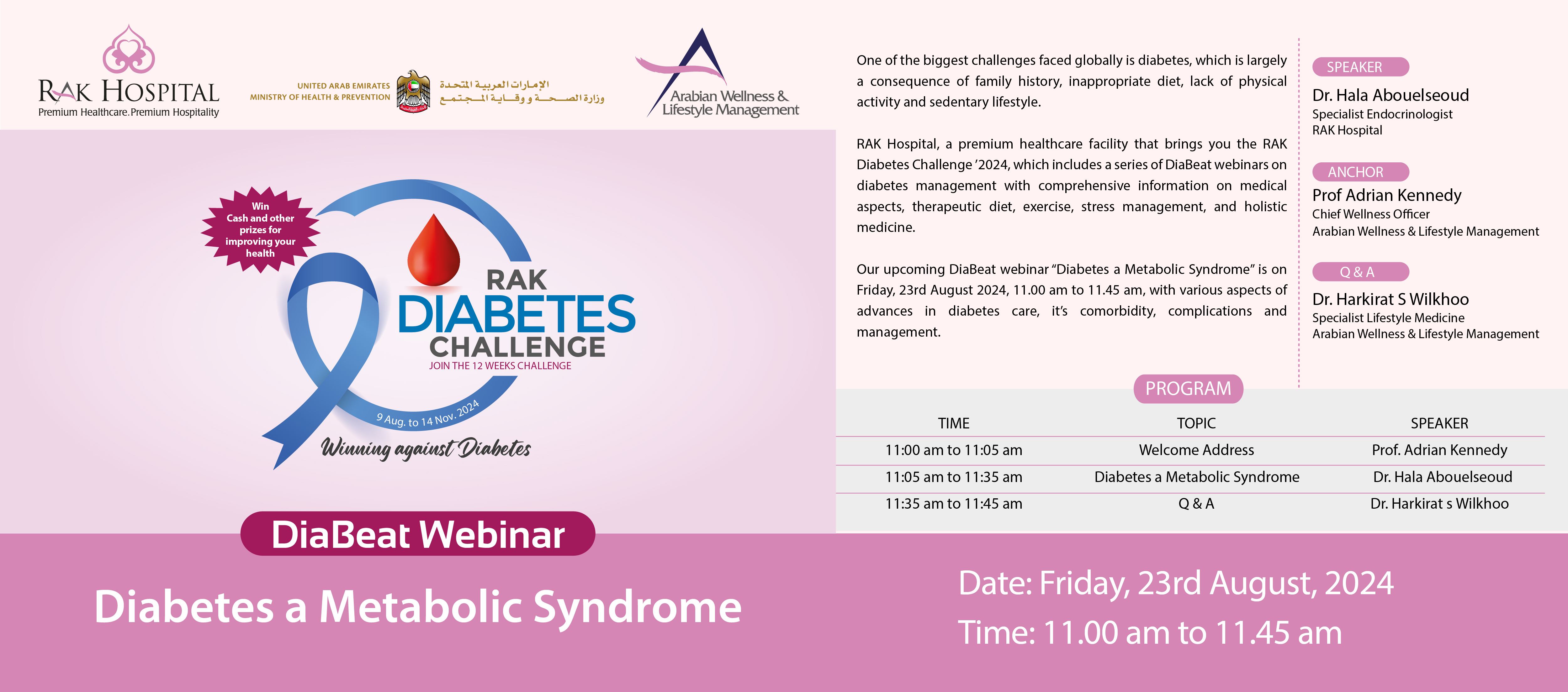 RAK HOSPITAL
Premium Healthcare.Premium Hospitality

UNITED ARAB EMIRATES
MINISTRY OF HEALTH & PREVENTION
الإمارات العربية المتحدة
وزارة الصحة ووقاية المجتمع

Arabian Wellness & Lifestyle Management

Win Cash and other prizes for improving your health

RAK DIABETES CHALLENGE
JOIN THE 12 WEEKS CHALLENGE
9 Aug. to 14 Nov. 2024
Winning against Diabetes

DiaBeat Webinar

Diabetes a Metabolic Syndrome

One of the biggest challenges faced globally is diabetes, which is largely a consequence of family history, inappropriate diet, lack of physical activity and sedentary lifestyle.

RAK Hospital, a premium healthcare facility that brings you the RAK Diabetes Challenge '2024, which includes a series of DiaBeat webinars on diabetes management with comprehensive information on medical aspects, therapeutic diet, exercise, stress management, and holistic medicine.

Our upcoming DiaBeat webinar "Diabetes a Metabolic Syndrome" is on Friday, 23rd August 2024, 11.00 am to 11.45 am, with various aspects of advances in diabetes care, it's comorbidity, complications and management.

SPEAKER
Dr. Hala Abouelseoud
Specialist Endocrinologist
RAK Hospital

ANCHOR
Prof Adrian Kennedy
Chief Wellness Officer
Arabian Wellness & Lifestyle Management

Q & A
Dr. Harkirat S Wilkhoo
Specialist Lifestyle Medicine
Arabian Wellness & Lifestyle Management

PROGRAM

| TIME | TOPIC | SPEAKER |
|---|---|---|
| 11:00 am to 11:05 am | Welcome Address | Prof. Adrian Kennedy |
| 11:05 am to 11:35 am | Diabetes a Metabolic Syndrome | Dr. Hala Abouelseoud |
| 11:35 am to 11:45 am | Q & A | Dr. Harkirat s Wilkhoo |

Date: Friday, 23rd August, 2024
Time: 11.00 am to 11.45 am